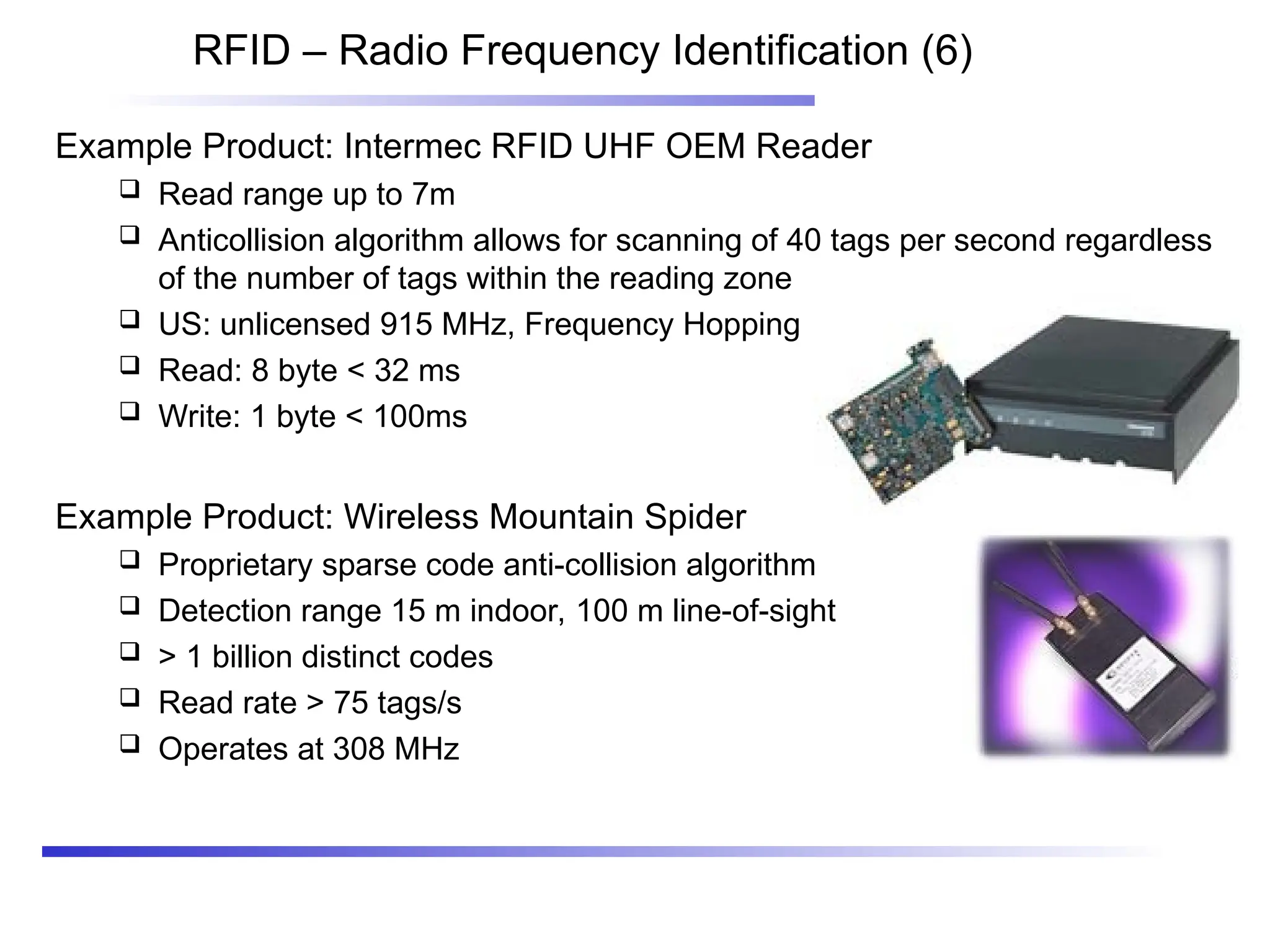 RFID – Radio Frequency Identification (6)

Example Product: Intermec RFID UHF OEM Reader

❑ Read range up to 7m
❑ Anticollision algorithm allows for scanning of 40 tags per second regardless of the number of tags within the reading zone
❑ US: unlicensed 915 MHz, Frequency Hopping
❑ Read: 8 byte < 32 ms
❑ Write: 1 byte < 100ms

Example Product: Wireless Mountain Spider

❑ Proprietary sparse code anti-collision algorithm
❑ Detection range 15 m indoor, 100 m line-of-sight
❑ > 1 billion distinct codes
❑ Read rate > 75 tags/s
❑ Operates at 308 MHz